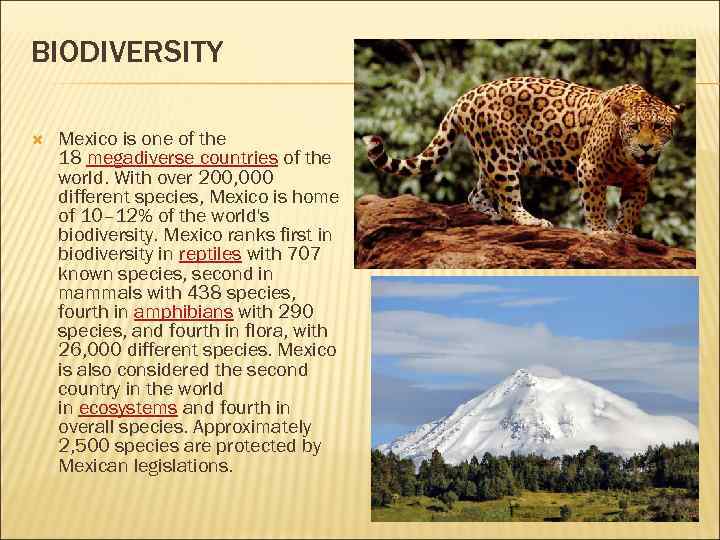 BIODIVERSITY

Mexico is one of the 18 megadiverse countries of the world. With over 200,000 different species, Mexico is home of 10–12% of the world's biodiversity. Mexico ranks first in biodiversity in reptiles with 707 known species, second in mammals with 438 species, fourth in amphibians with 290 species, and fourth in flora, with 26,000 different species. Mexico is also considered the second country in the world in ecosystems and fourth in overall species. Approximately 2,500 species are protected by Mexican legislations.